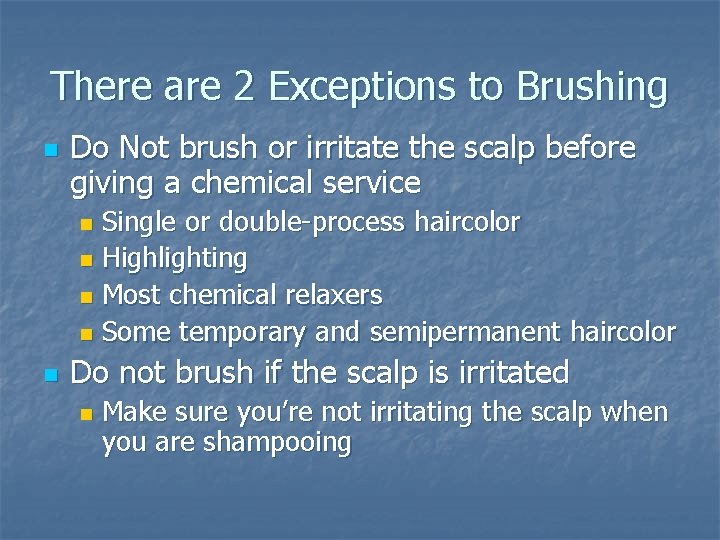 There are 2 Exceptions to Brushing

- Do Not brush or irritate the scalp before giving a chemical service
  - Single or double-process haircolor
  - Highlighting
  - Most chemical relaxers
  - Some temporary and semipermanent haircolor
- Do not brush if the scalp is irritated
  - Make sure you're not irritating the scalp when you are shampooing